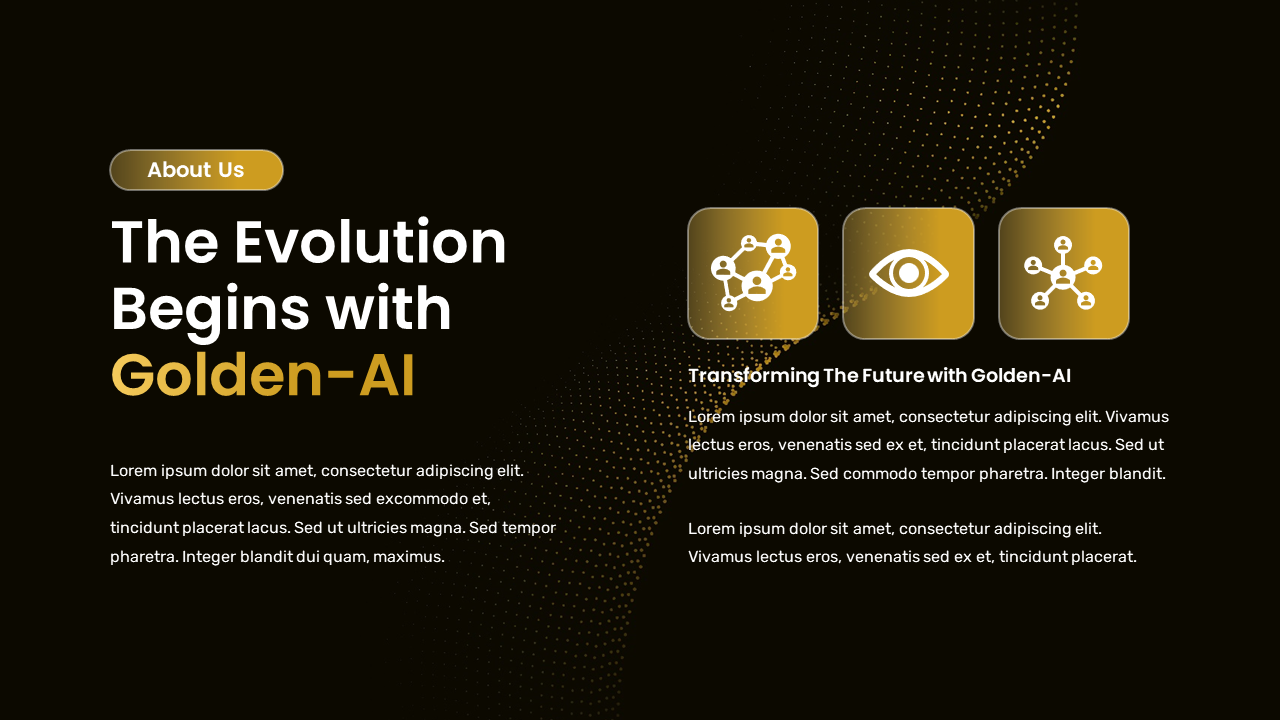 About Us

The Evolution Begins with Golden-AI

Lorem ipsum dolor sit amet, consectetur adipiscing elit. Vivamus lectus eros, venenatis sed excommodo et, tincidunt placerat lacus. Sed ut ultricies magna. Sed tempor pharetra. Integer blandit dui quam, maximus.

Transforming The Future with Golden-AI

Lorem ipsum dolor sit amet, consectetur adipiscing elit. Vivamus lectus eros, venenatis sed ex et, tincidunt placerat lacus. Sed ut ultricies magna. Sed commodo tempor pharetra. Integer blandit.

Lorem ipsum dolor sit amet, consectetur adipiscing elit. Vivamus lectus eros, venenatis sed ex et, tincidunt placerat.